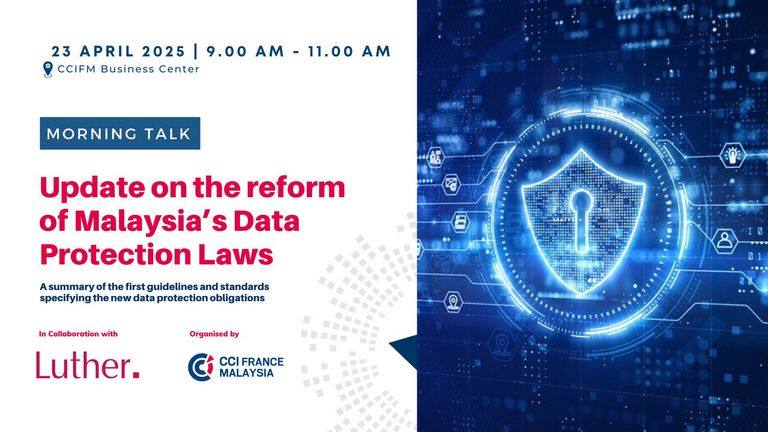 23 APRIL 2025 | 9.00 AM - 11.00 AM
CCIFM Business Center

MORNING TALK

Update on the reform of Malaysia's Data Protection Laws

A summary of the first guidelines and standards specifying the new data protection obligations

In Collaboration with

Luther.

Organised by

CCI FRANCE MALAYSIA